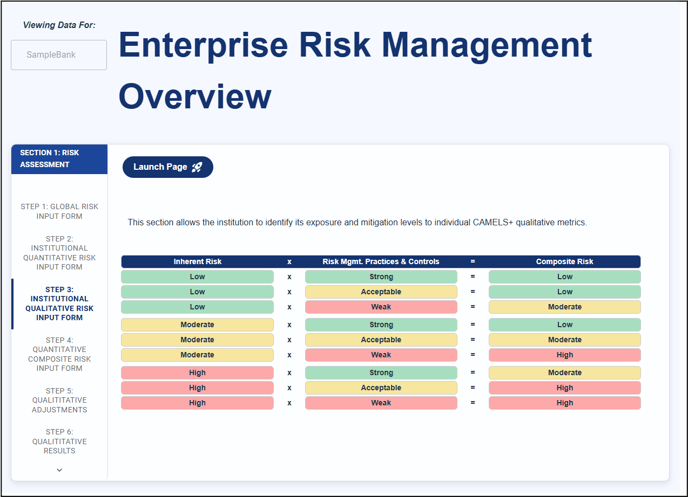 Viewing Data For:

SampleBank

Enterprise Risk Management Overview

SECTION 1: RISK ASSESSMENT

STEP 1: GLOBAL RISK INPUT FORM

STEP 2: INSTITUTIONAL QUANTITATIVE RISK INPUT FORM

STEP 3: INSTITUTIONAL QUALITATIVE RISK INPUT FORM

STEP 4: QUANTITATIVE COMPOSITE RISK INPUT FORM

STEP 5: QUALITITATIVE ADJUSTMENTS

STEP 6: QUALITITATIVE RESULTS

Launch Page

This section allows the institution to identify its exposure and mitigation levels to individual CAMELS+ qualitative metrics.

| Inherent Risk | x | Risk Mgmt. Practices & Controls | = | Composite Risk |
|---|---|---|---|---|
| Low | x | Strong | = | Low |
| Low | x | Acceptable | = | Low |
| Low | x | Weak | = | Moderate |
| Moderate | x | Strong | = | Low |
| Moderate | x | Acceptable | = | Moderate |
| Moderate | x | Weak | = | High |
| High | x | Strong | = | Moderate |
| High | x | Acceptable | = | High |
| High | x | Weak | = | High |